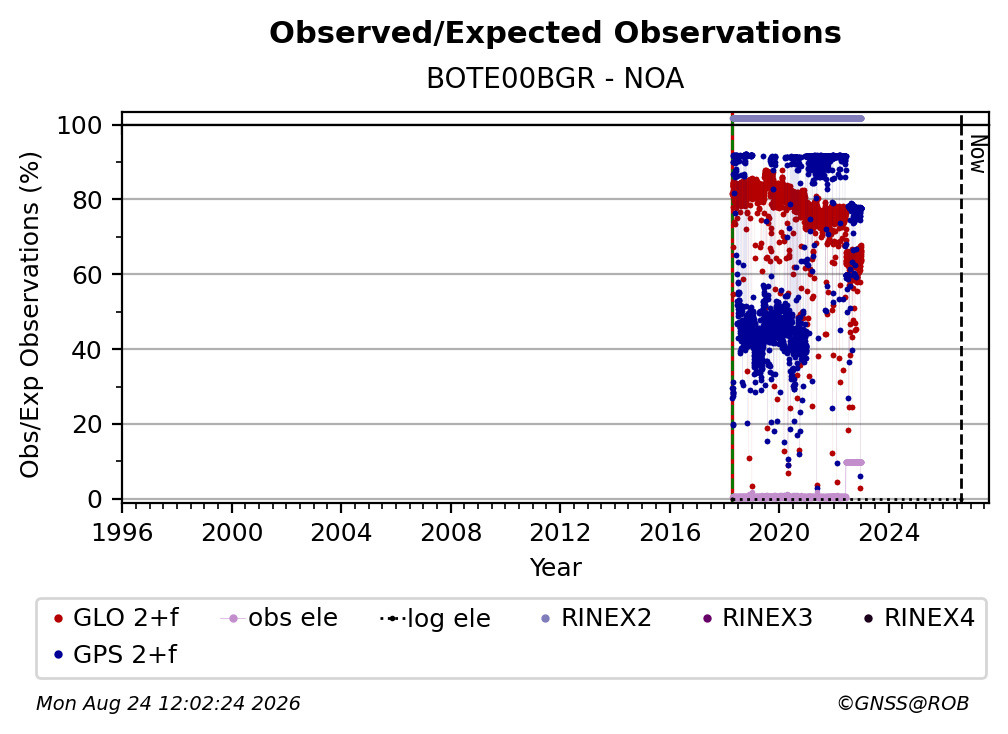 Observed/Expected Observations
BOTE00BGR - NOA

Obs/Exp Observations (%)
100
80
60
40
20
0

Now

1996 2000 2004 2008 2012 2016 2020 2024
Year

GLO 2+f
obs ele
log ele
RINEX2
RINEX3
RINEX4
GPS 2+f

Mon Aug 24 12:02:24 2026
©GNSS@ROB